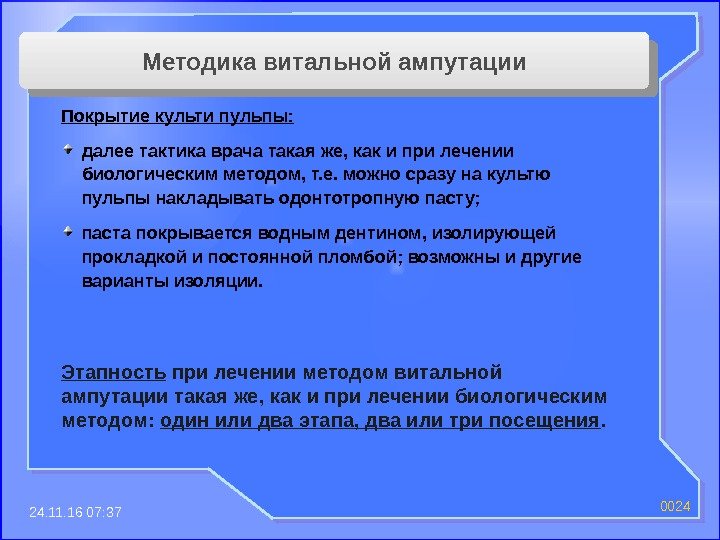 Методика витальной ампутации

Покрытие культи пульпы:

далее тактика врача такая же, как и при лечении биологическим методом, т.е. можно сразу на культю пульпы накладывать одонтотропную пасту;

паста покрывается водным дентином, изолирующей прокладкой и постоянной пломбой; возможны и другие варианты изоляции.

Этапность при лечении методом витальной ампутации такая же, как и при лечении биологическим методом: один или два этапа, два или три посещения.

24.11.16 07:37

0024